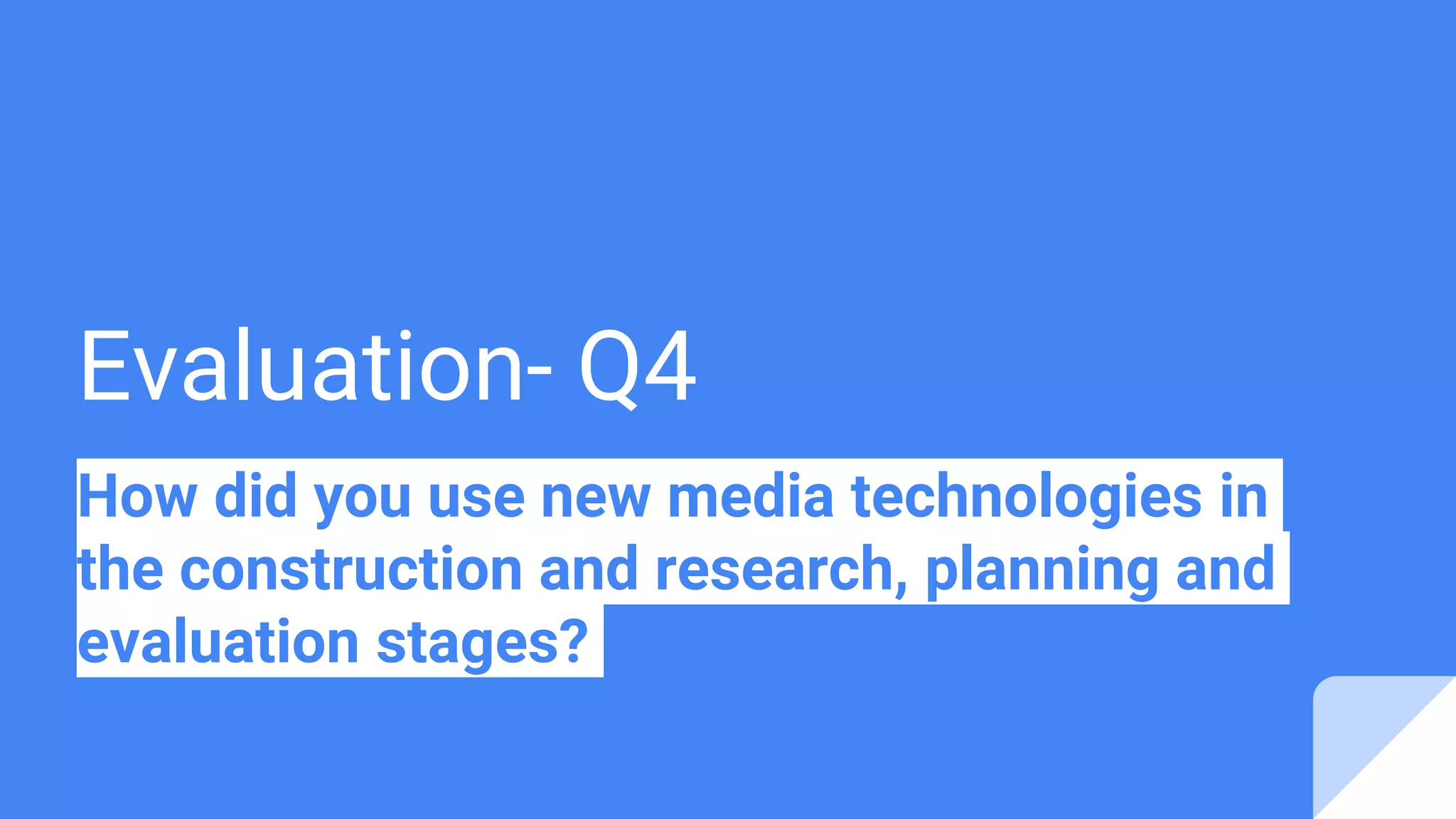 Evaluation- Q4

How did you use new media technologies in the construction and research, planning and evaluation stages?